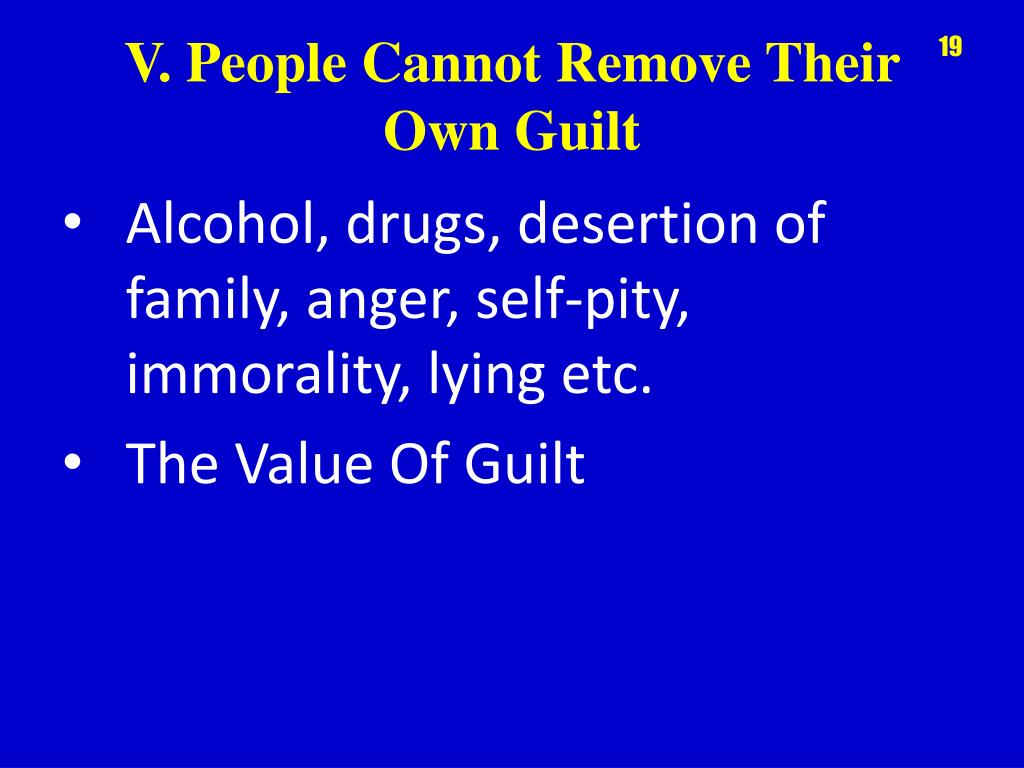 V. People Cannot Remove Their Own Guilt

19

• Alcohol, drugs, desertion of family, anger, self-pity, immorality, lying etc.
• The Value Of Guilt